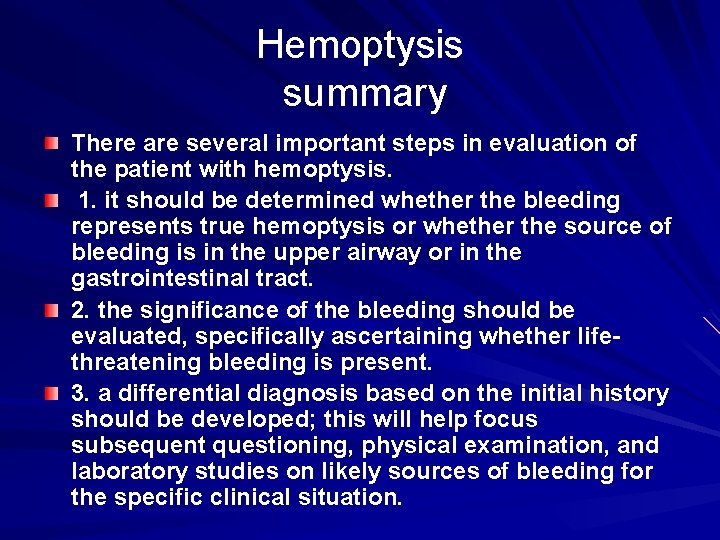 Hemoptysis summary

There are several important steps in evaluation of the patient with hemoptysis.

1. it should be determined whether the bleeding represents true hemoptysis or whether the source of bleeding is in the upper airway or in the gastrointestinal tract.

2. the significance of the bleeding should be evaluated, specifically ascertaining whether life-threatening bleeding is present.

3. a differential diagnosis based on the initial history should be developed; this will help focus subsequent questioning, physical examination, and laboratory studies on likely sources of bleeding for the specific clinical situation.